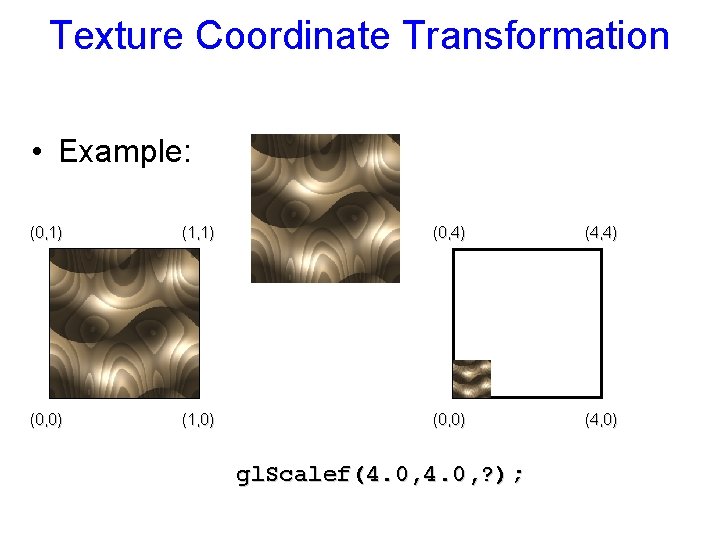 Texture Coordinate Transformation

• Example:

(0,1)

(1,1)

(0,0)

(1,0)

(0,4)

(4,4)

(0,0)

(4,0)

glScalef(4.0,4.0,?);